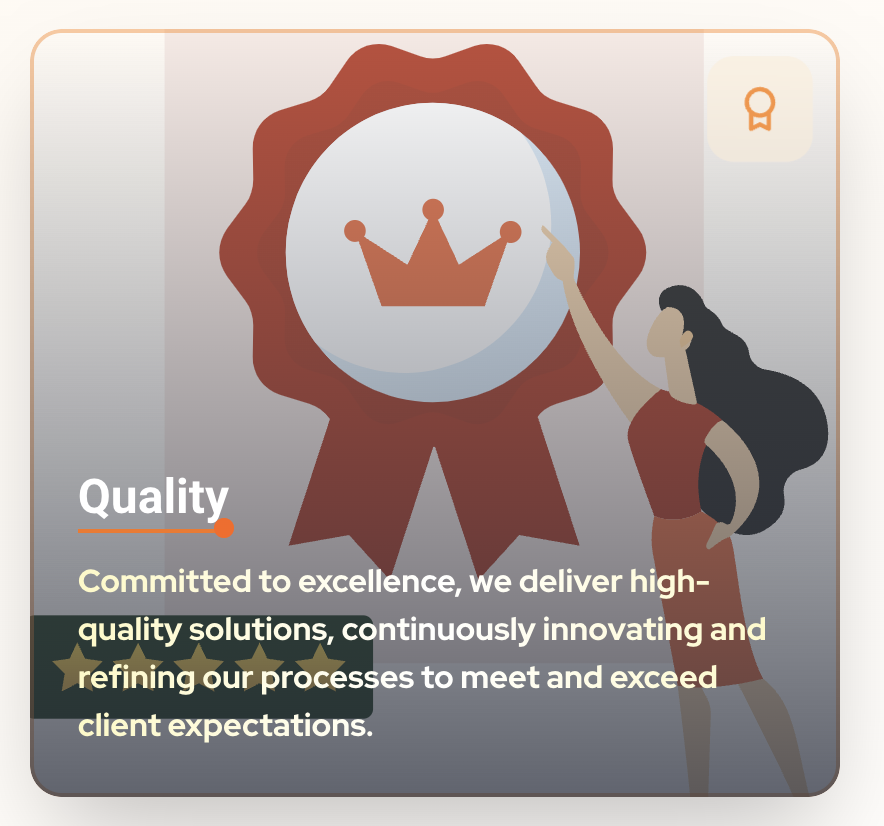 Quality

Committed to excellence, we deliver high-quality solutions, continuously innovating and refining our processes to meet and exceed client expectations.